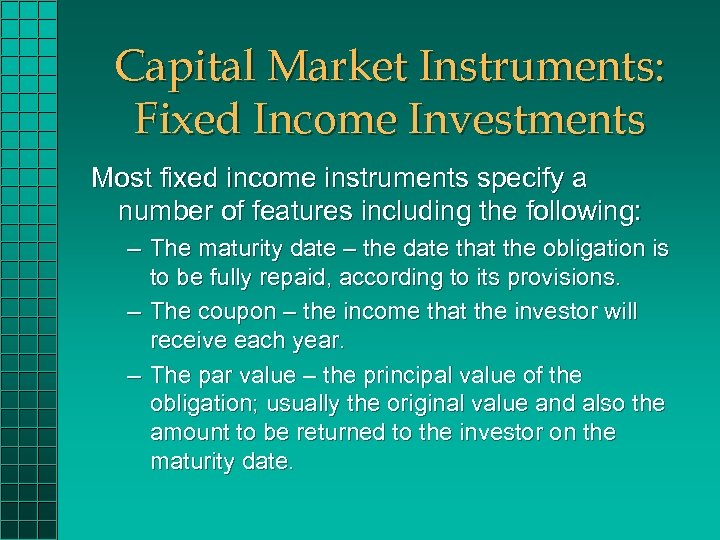 Capital Market Instruments: Fixed Income Investments

Most fixed income instruments specify a number of features including the following:

– The maturity date – the date that the obligation is to be fully repaid, according to its provisions.

– The coupon – the income that the investor will receive each year.

– The par value – the principal value of the obligation; usually the original value and also the amount to be returned to the investor on the maturity date.